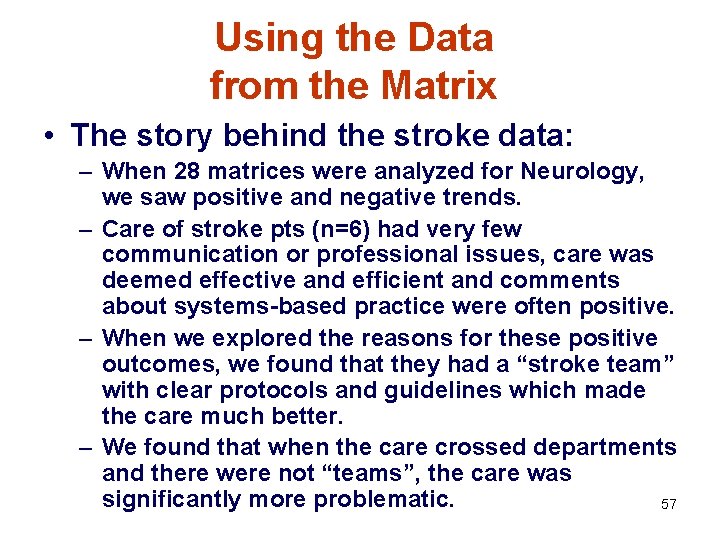 Using the Data from the Matrix

• The story behind the stroke data:

– When 28 matrices were analyzed for Neurology, we saw positive and negative trends.

– Care of stroke pts (n=6) had very few communication or professional issues, care was deemed effective and efficient and comments about systems-based practice were often positive.

– When we explored the reasons for these positive outcomes, we found that they had a “stroke team” with clear protocols and guidelines which made the care much better.

– We found that when the care crossed departments and there were not “teams”, the care was significantly more problematic.

57